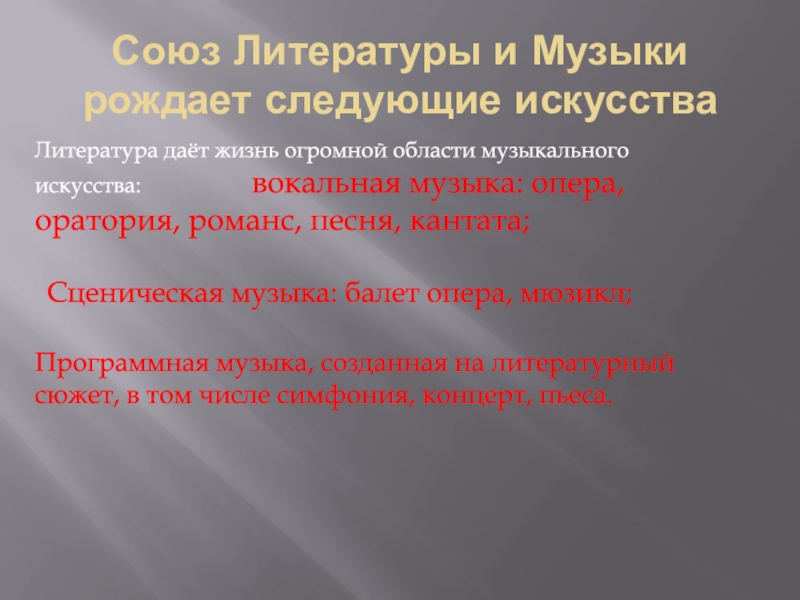 Союз Литературы и Музыки рождает следующие искусства

Литература даёт жизнь огромной области музыкального искусства: вокальная музыка: опера, оратория, романс, песня, кантата;

Сценическая музыка: балет опера, мюзикл;

Программная музыка, созданная на литературный сюжет, в том числе симфония, концерт, пьеса.